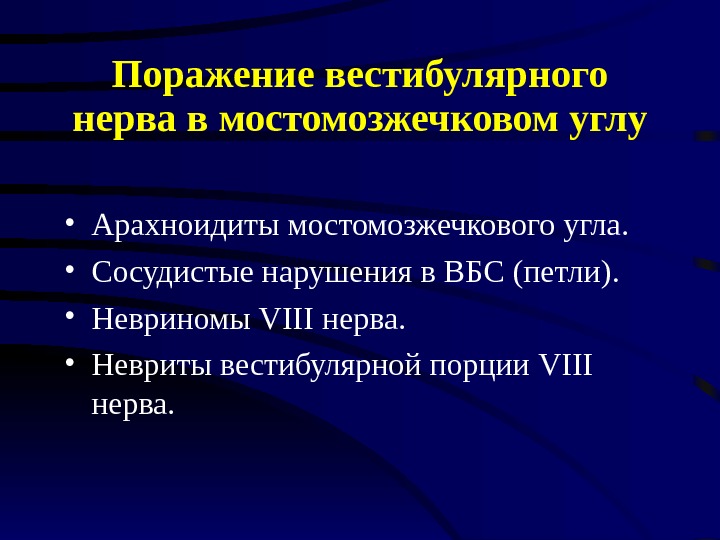 Поражение вестибулярного нерва в мостомозжечковом углу

• Арахноидиты мостомозжечкового угла.
• Сосудистые нарушения в ВБС (петли).
• Невриномы VIII нерва.
• Невриты вестибулярной порции VIII нерва.